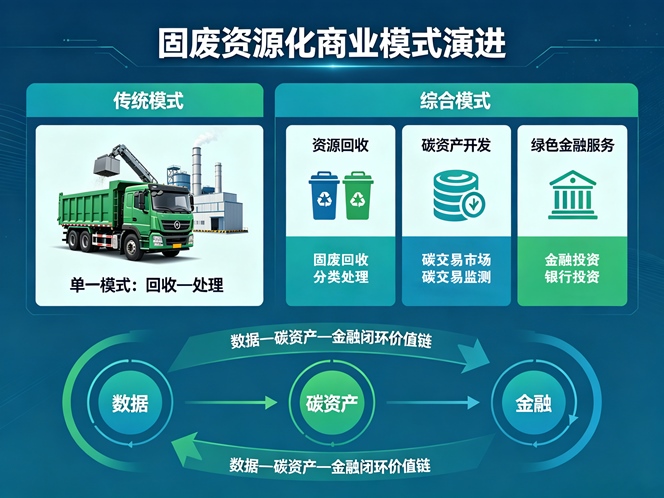 固废资源化商业模式演进

传统模式

单一模式：回收—处理

综合模式

资源回收

固废回收
分类处理

碳资产开发

碳交易市场
碳交易监测

绿色金融服务

金融投资
银行投资

数据—碳资产—金融闭环价值链

数据

碳资产

金融

数据—碳资产—金融闭环价值链